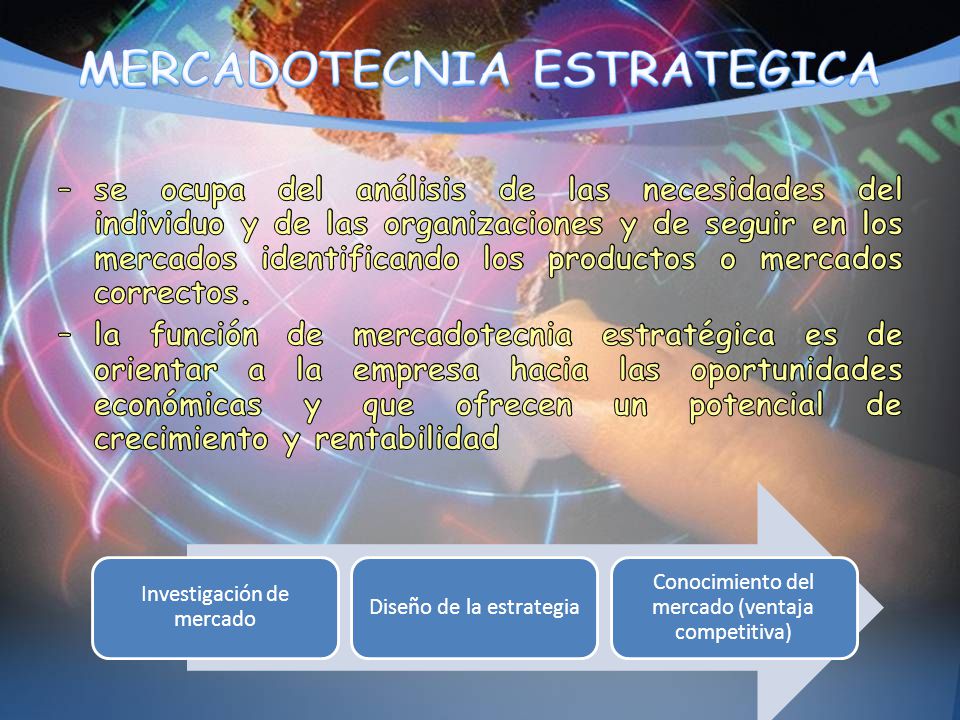 MERCADOTECNIA ESTRATEGICA

– se ocupa del análisis de las necesidades del individuo y de las organizaciones y de seguir en los mercados identificando los productos o mercados correctos.

– la función de mercadotecnia estratégica es de orientar a la empresa hacia las oportunidades económicas y que ofrecen un potencial de crecimiento y rentabilidad

Investigación de mercado

Diseño de la estrategia

Conocimiento del mercado (ventaja competitiva)